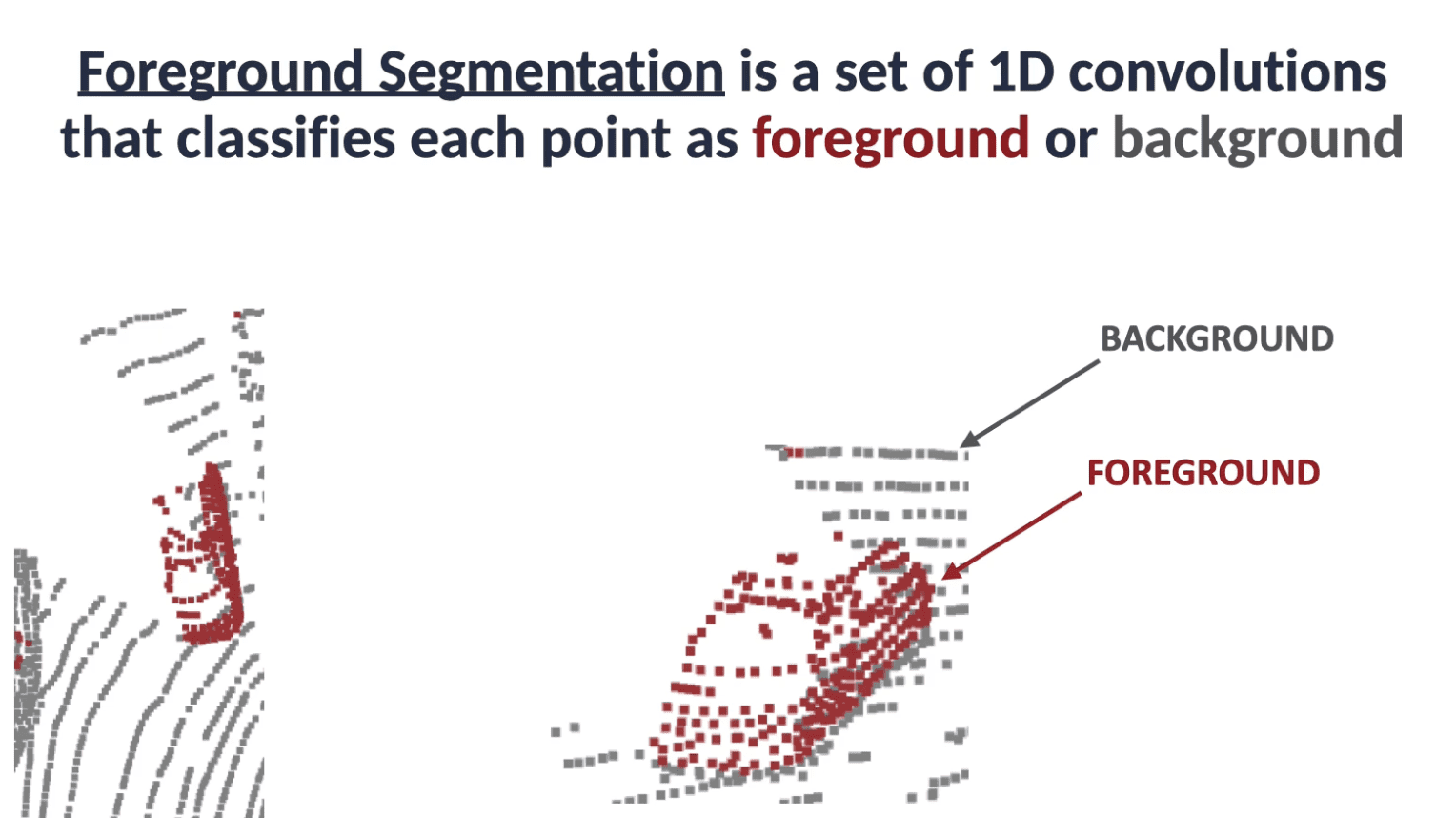 Foreground Segmentation is a set of 1D convolutions that classifies each point as foreground or background

BACKGROUND

FOREGROUND